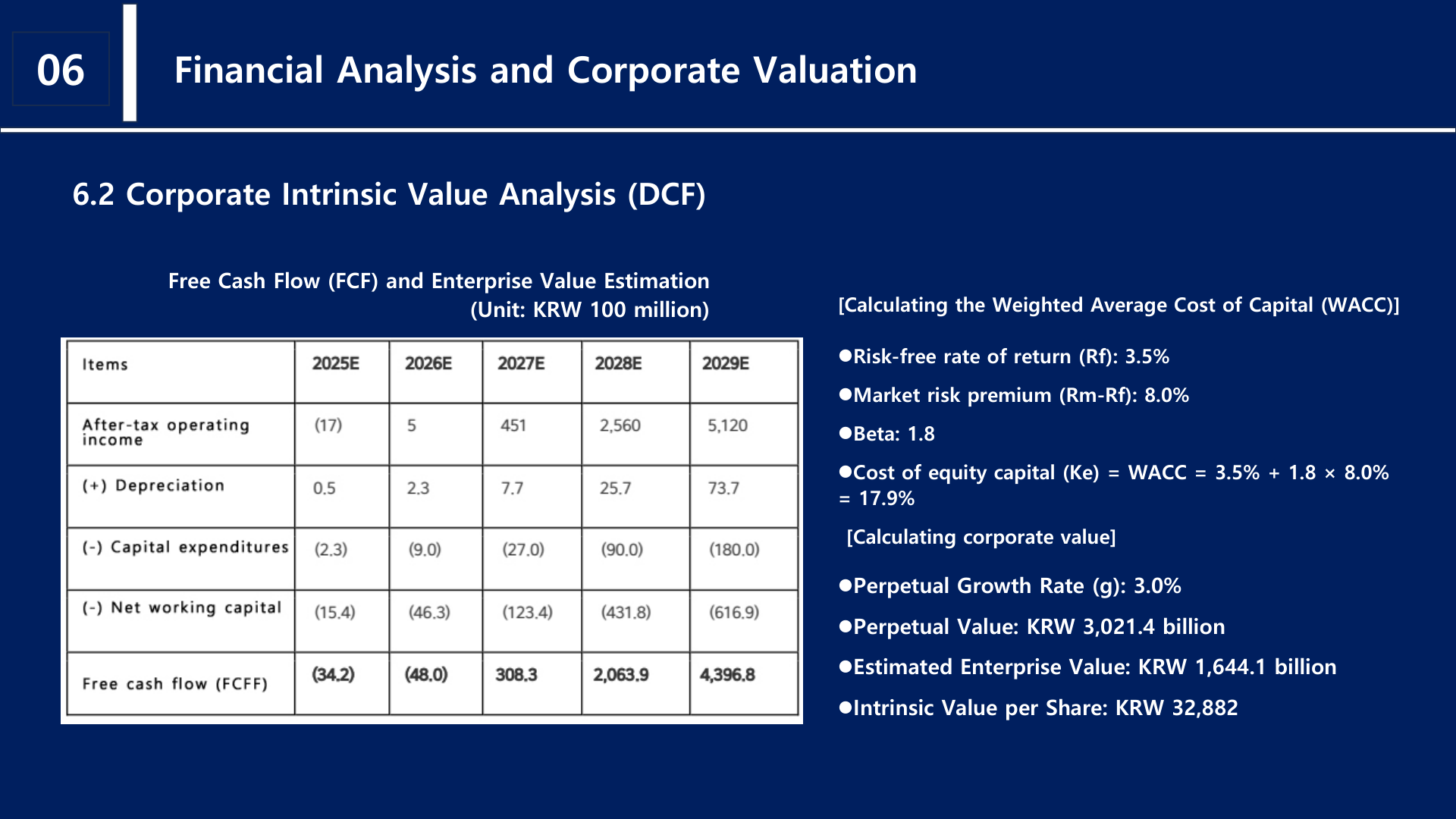 06

Financial Analysis and Corporate Valuation

6.2 Corporate Intrinsic Value Analysis (DCF)

Free Cash Flow (FCF) and Enterprise Value Estimation
(Unit: KRW 100 million)

| Items | 2025E | 2026E | 2027E | 2028E | 2029E |
|---|---|---|---|---|---|
| After-tax operating income | (17) | 5 | 451 | 2,560 | 5,120 |
| (+) Depreciation | 0.5 | 2.3 | 7.7 | 25.7 | 73.7 |
| (-) Capital expenditures | (2.3) | (9.0) | (27.0) | (90.0) | (180.0) |
| (-) Net working capital | (15.4) | (46.3) | (123.4) | (431.8) | (616.9) |
| Free cash flow (FCFF) | (34.2) | (48.0) | 308.3 | 2,063.9 | 4,396.8 |

[Calculating the Weighted Average Cost of Capital (WACC)]

●Risk-free rate of return (Rf): 3.5%

●Market risk premium (Rm-Rf): 8.0%

●Beta: 1.8

●Cost of equity capital (Ke) = WACC = 3.5% + 1.8 × 8.0% = 17.9%

[Calculating corporate value]

●Perpetual Growth Rate (g): 3.0%

●Perpetual Value: KRW 3,021.4 billion

●Estimated Enterprise Value: KRW 1,644.1 billion

●Intrinsic Value per Share: KRW 32,882